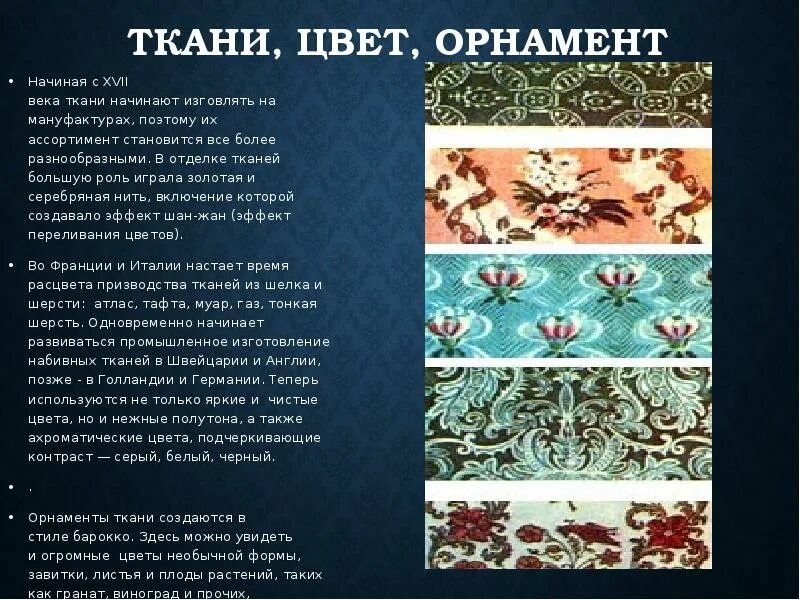 ТКАНИ, ЦВЕТ, ОРНАМЕНТ

• Начиная с XVII века ткани начинают изговлять на мануфактурах, поэтому их ассортимент становится все более разнообразными. В отделке тканей большую роль играла золотая и серебряная нить, включение которой создавало эффект шан-жан (эффект переливания цветов).

• Во Франции и Италии настает время расцвета призводства тканей из шелка и шерсти: атлас, тафта, муар, газ, тонкая шерсть. Одновременно начинает развиваться промышленное изготовление набивных тканей в Швейцарии и Англии, позже - в Голландии и Германии. Теперь используются не только яркие и чистые цвета, но и нежные полутона, а также ахроматические цвета, подчеркивающие контраст — серый, белый, черный.

• .

• Орнаменты ткани создаются в стиле барокко. Здесь можно увидеть и огромные цветы необычной формы, завитки, листья и плоды растений, таких как гранат, виноград и прочих,